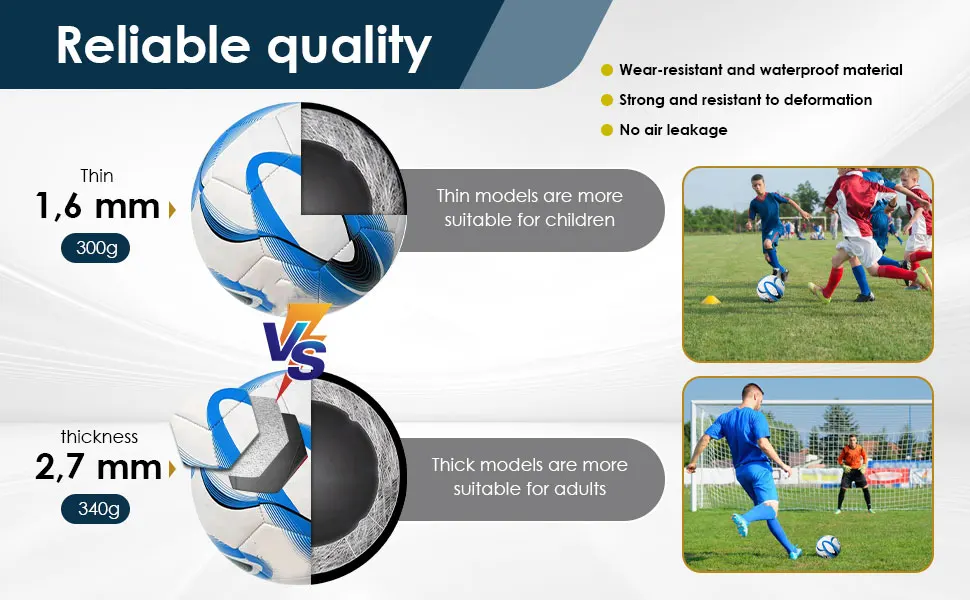 Reliable quality

Wear-resistant and waterproof material
Strong and resistant to deformation
No air leakage

Thin
1,6 mm
300g

Thin models are more suitable for children

VS

thickness
2,7 mm
340g

Thick models are more suitable for adults